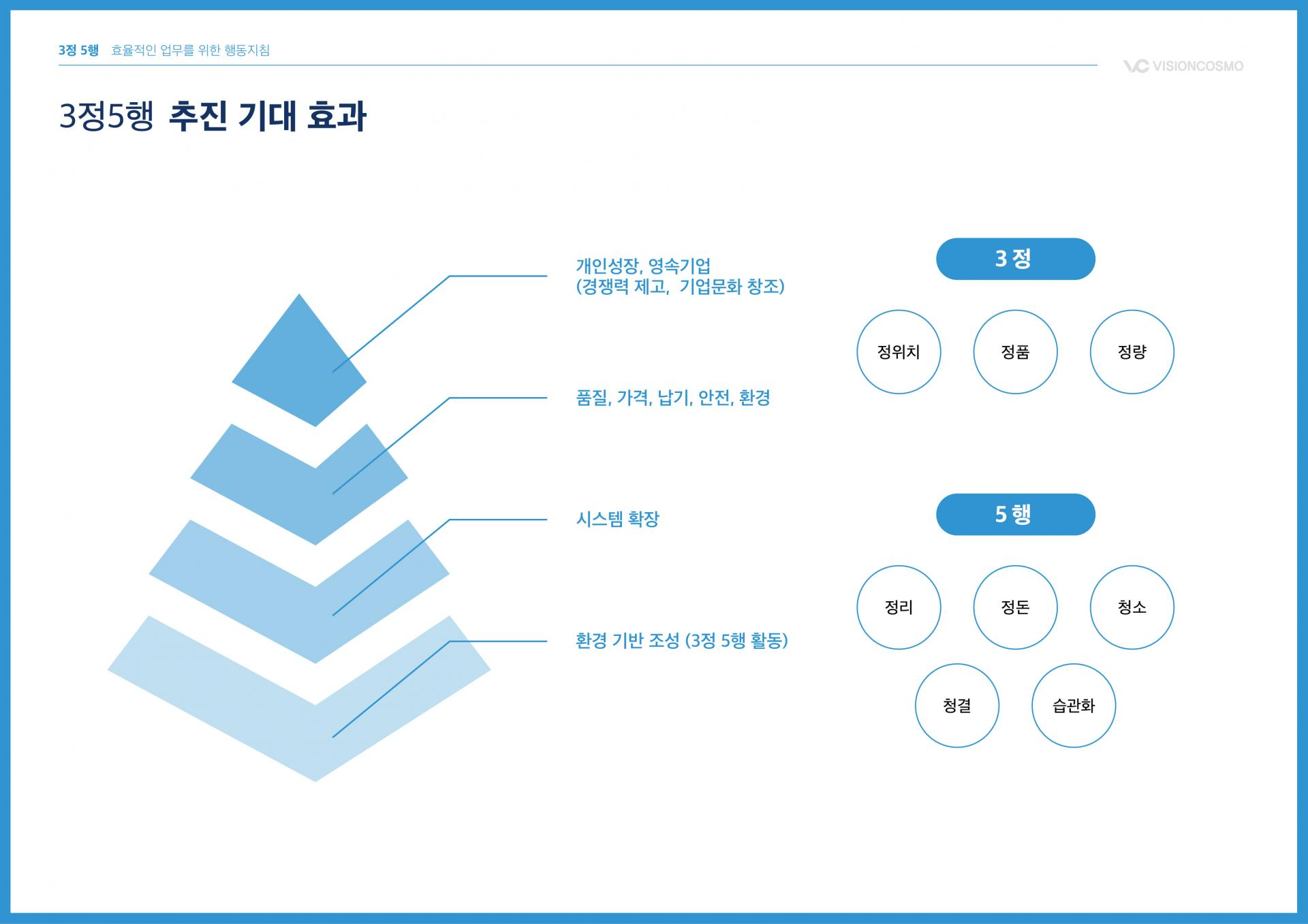 3정 5행 효율적인 업무를 위한 행동지침

VISIONCOSMO

3정5행 추진 기대 효과

개인성장, 영속기업
(경쟁력 제고, 기업문화 창조)

품질, 가격, 납기, 안전, 환경

시스템 확장

환경 기반 조성 (3정 5행 활동)

3 정

정위치

정품

정량

5 행

정리

정돈

청소

청결

습관화